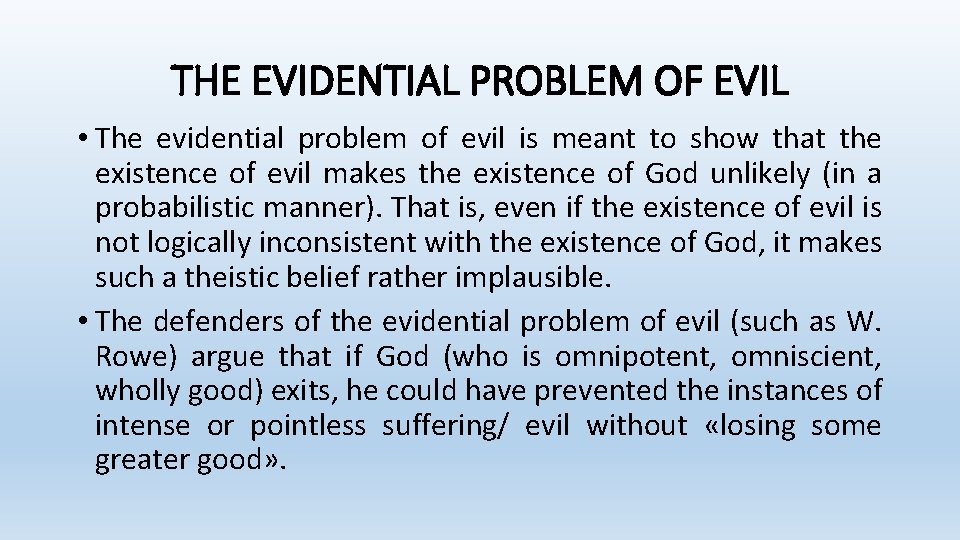 THE EVIDENTIAL PROBLEM OF EVIL

• The evidential problem of evil is meant to show that the existence of evil makes the existence of God unlikely (in a probabilistic manner). That is, even if the existence of evil is not logically inconsistent with the existence of God, it makes such a theistic belief rather implausible.

• The defenders of the evidential problem of evil (such as W. Rowe) argue that if God (who is omnipotent, omniscient, wholly good) exits, he could have prevented the instances of intense or pointless suffering/ evil without «losing some greater good».